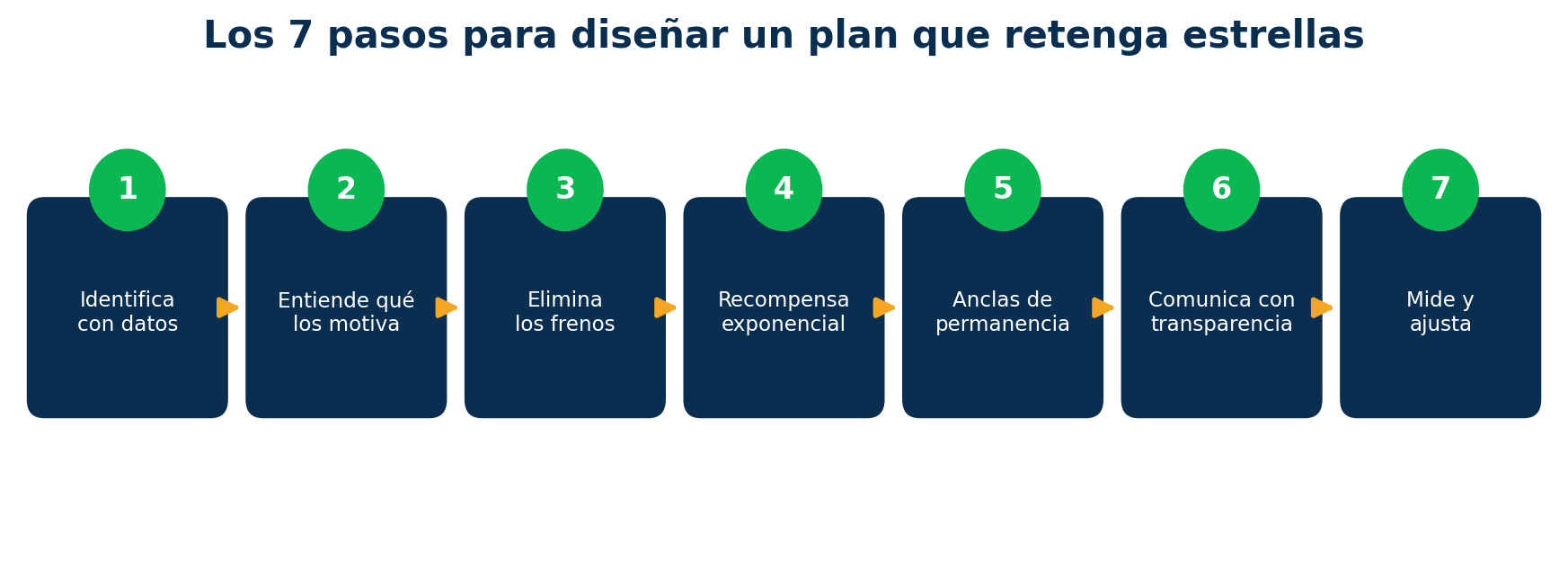 Los 7 pasos para diseñar un plan que retenga estrellas

1
Identifica con datos

2
Entiende qué los motiva

3
Elimina los frenos

4
Recompensa exponencial

5
Anclas de permanencia

6
Comunica con transparencia

7
Mide y ajusta